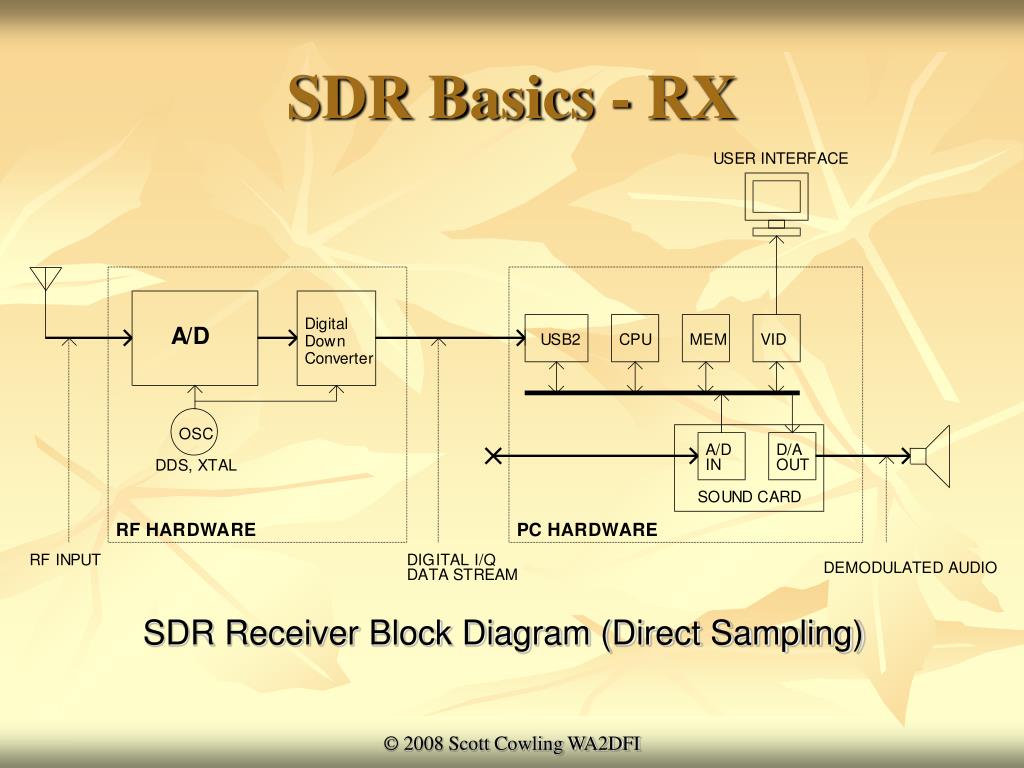 SDR Basics - RX

USER INTERFACE

A/D

Digital Down Converter

OSC

DDS, XTAL

RF HARDWARE

USB2

CPU

MEM

VID

A/D IN

D/A OUT

SOUND CARD

PC HARDWARE

RF INPUT

DIGITAL I/Q DATA STREAM

DEMODULATED AUDIO

SDR Receiver Block Diagram (Direct Sampling)

© 2008 Scott Cowling WA2DFI